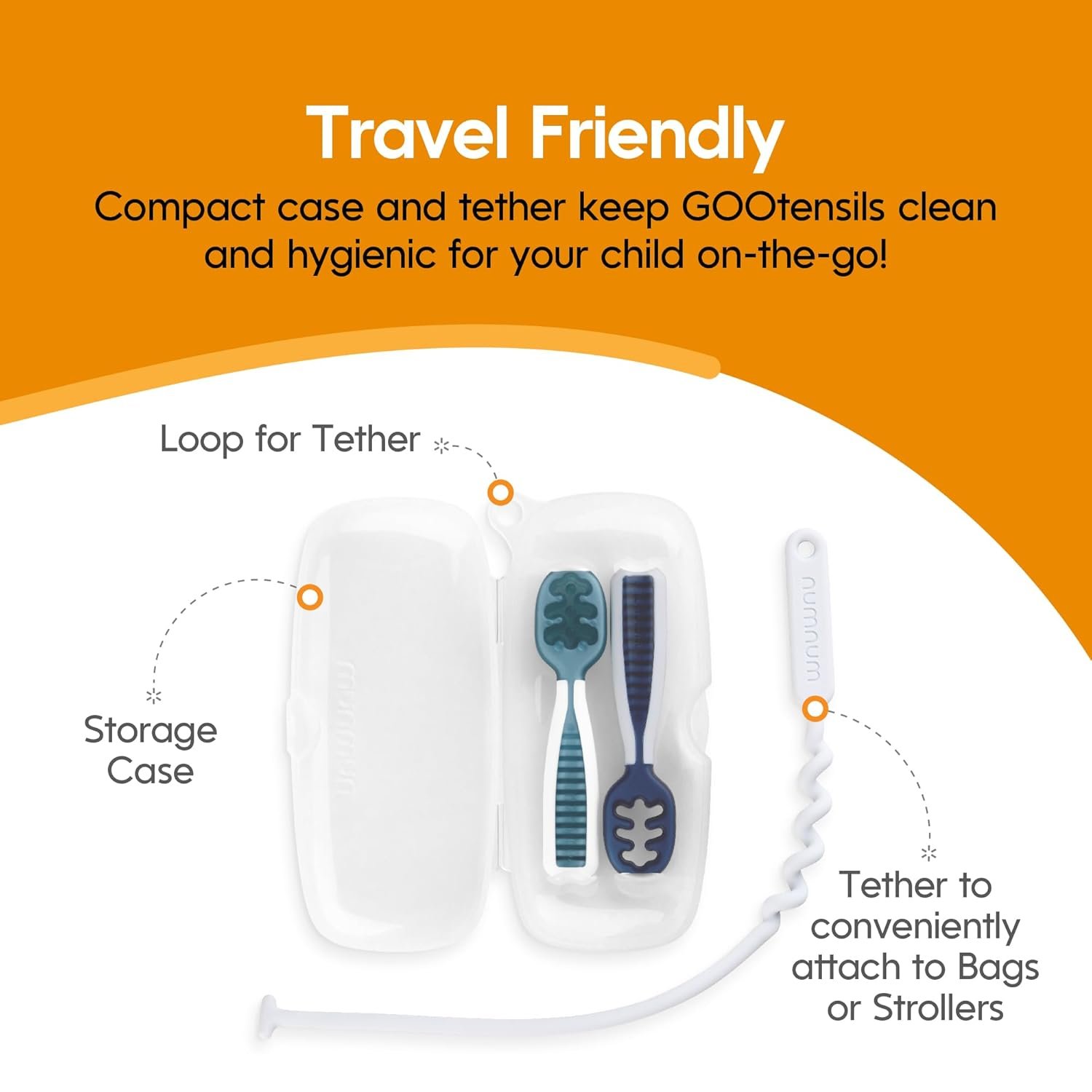 Travel Friendly

Compact case and tether keep GOOtensils clean and hygienic for your child on-the-go!

Loop for Tether

Storage Case

numnum

numnum

Tether to conveniently attach to Bags or Strollers